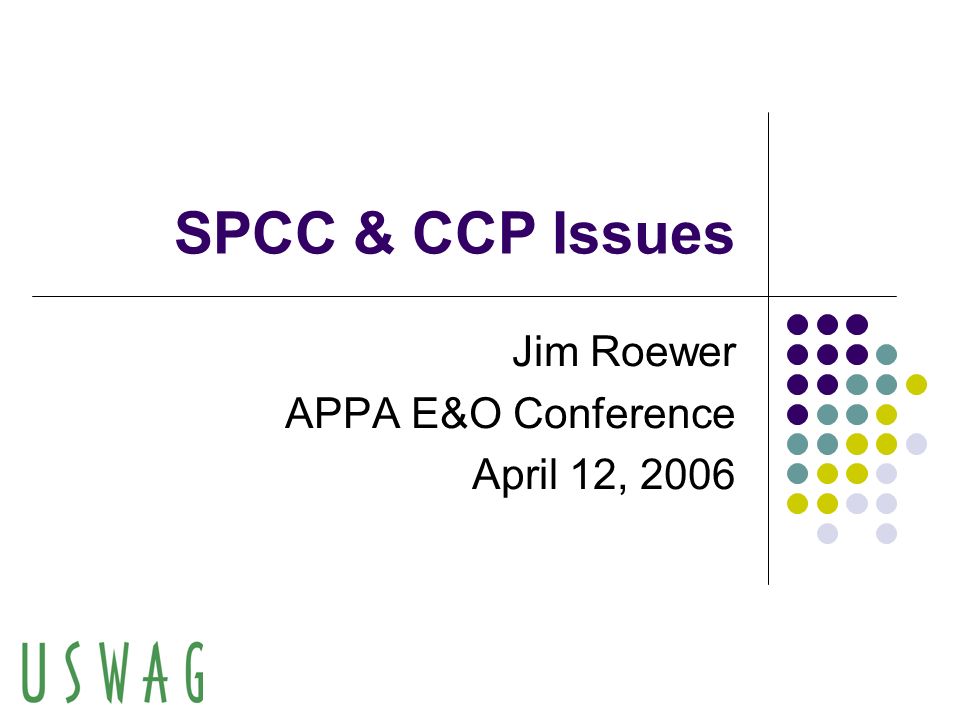 SPCC & CCP Issues

Jim Roewer
APPA E&O Conference
April 12, 2006

USWAG